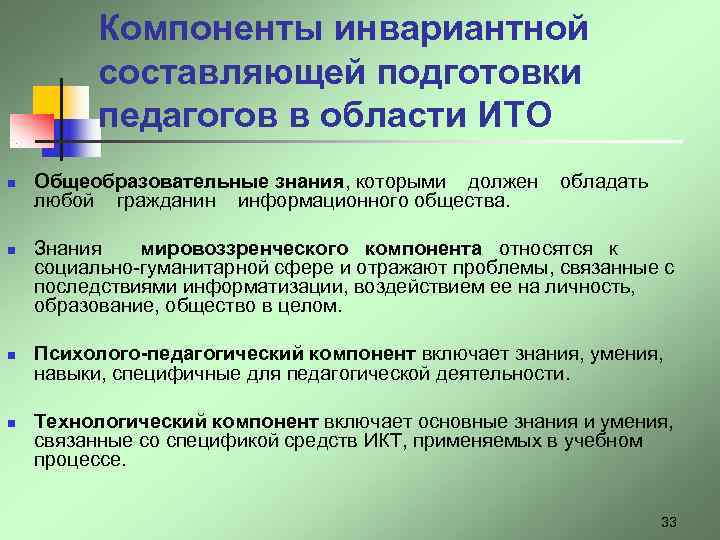 Компоненты инвариантной составляющей подготовки педагогов в области ИТО

Общеобразовательные знания, которыми должен обладать любой гражданин информационного общества.

Знания мировоззренческого компонента относятся к социально-гуманитарной сфере и отражают проблемы, связанные с последствиями информатизации, воздействием ее на личность, образование, общество в целом.

Психолого-педагогический компонент включает знания, умения, навыки, специфичные для педагогической деятельности.

Технологический компонент включает основные знания и умения, связанные со спецификой средств ИКТ, применяемых в учебном процессе.

33